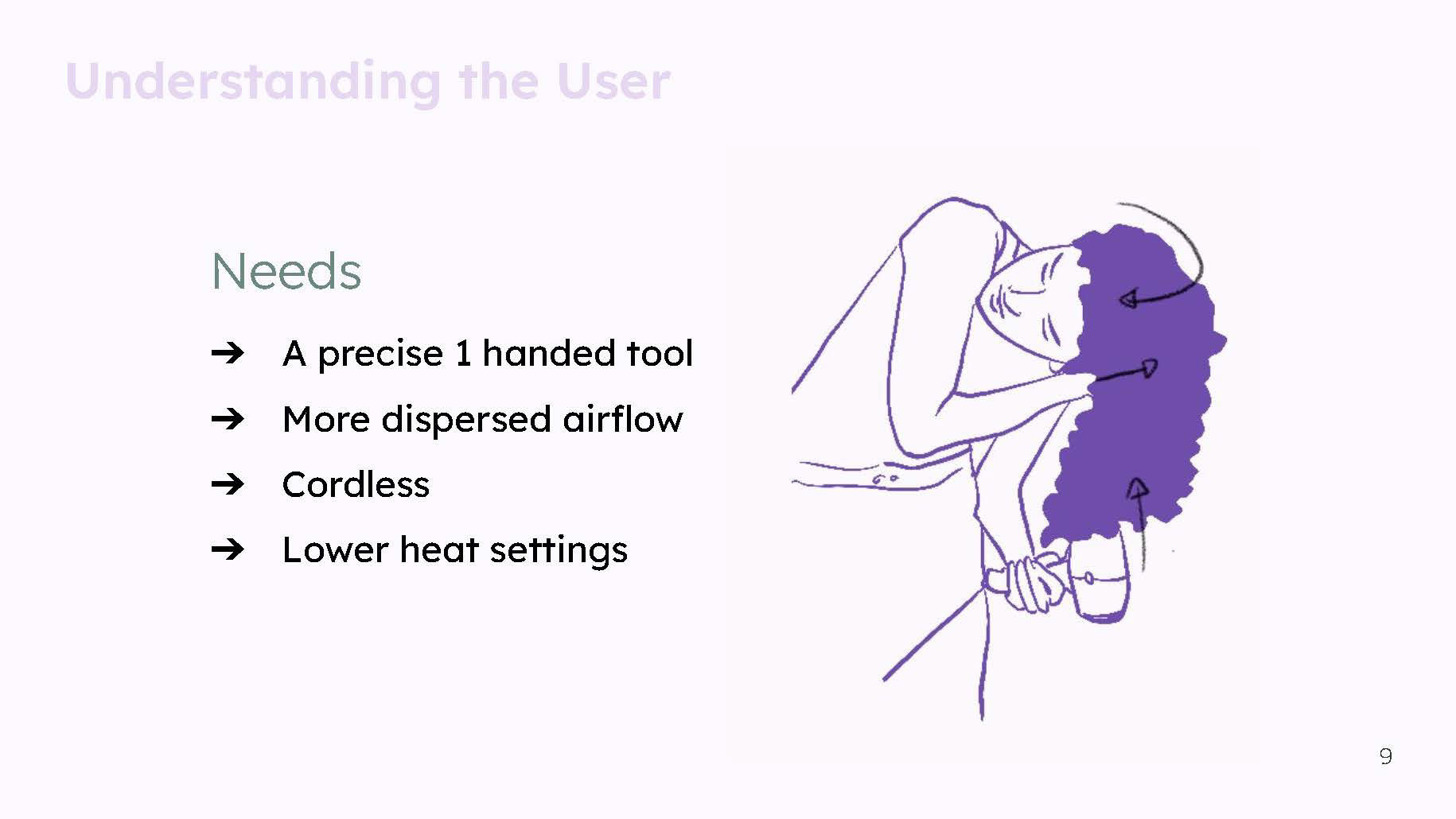 Understanding the User

Needs

➔ A precise 1 handed tool

➔ More dispersed airflow

➔ Cordless

➔ Lower heat settings

9